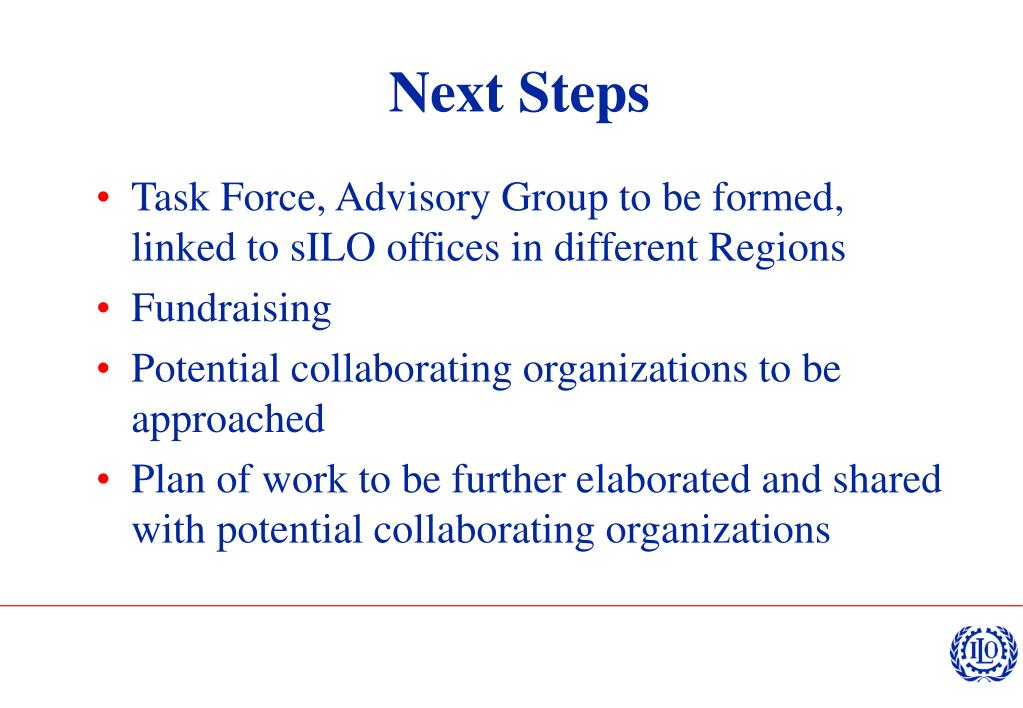 Next Steps

• Task Force, Advisory Group to be formed, linked to sILO offices in different Regions
• Fundraising
• Potential collaborating organizations to be approached
• Plan of work to be further elaborated and shared with potential collaborating organizations

ILO